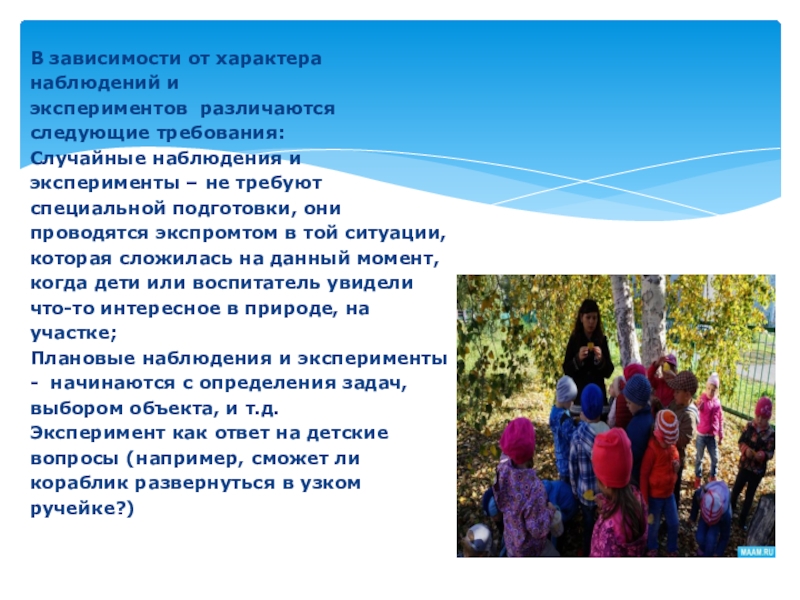 В зависимости от характера наблюдений и экспериментов различаются следующие требования:
Случайные наблюдения и эксперименты – не требуют специальной подготовки, они проводятся экспромтом в той ситуации, которая сложилась на данный момент, когда дети или воспитатель увидели что-то интересное в природе, на участке;
Плановые наблюдения и эксперименты - начинаются с определения задач, выбором объекта, и т.д.
Эксперимент как ответ на детские вопросы (например, сможет ли кораблик развернуться в узком ручейке?)

MAAM.RU